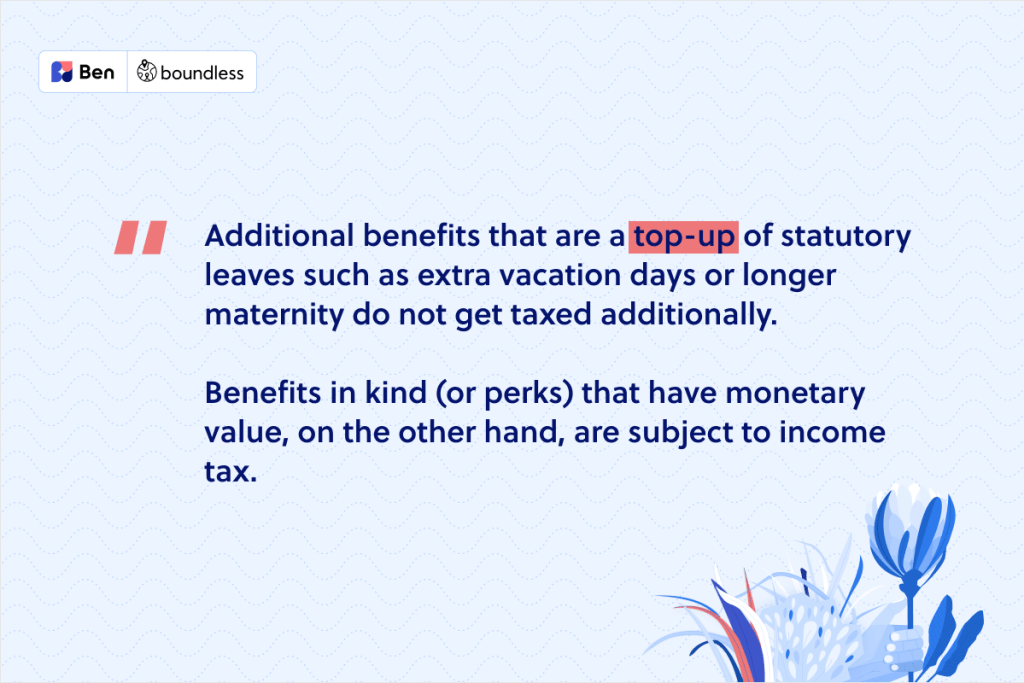 Ben boundless

"

Additional benefits that are a top-up of statutory leaves such as extra vacation days or longer maternity do not get taxed additionally.

Benefits in kind (or perks) that have monetary value, on the other hand, are subject to income tax.